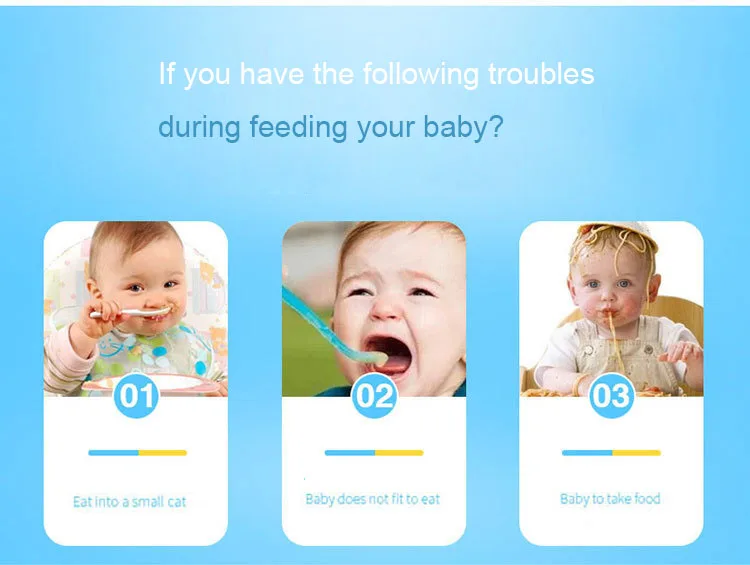 If you have the following troubles

during feeding your baby?

01

Eat into a small cat

02

Baby does not fit to eat

03

Baby to take food